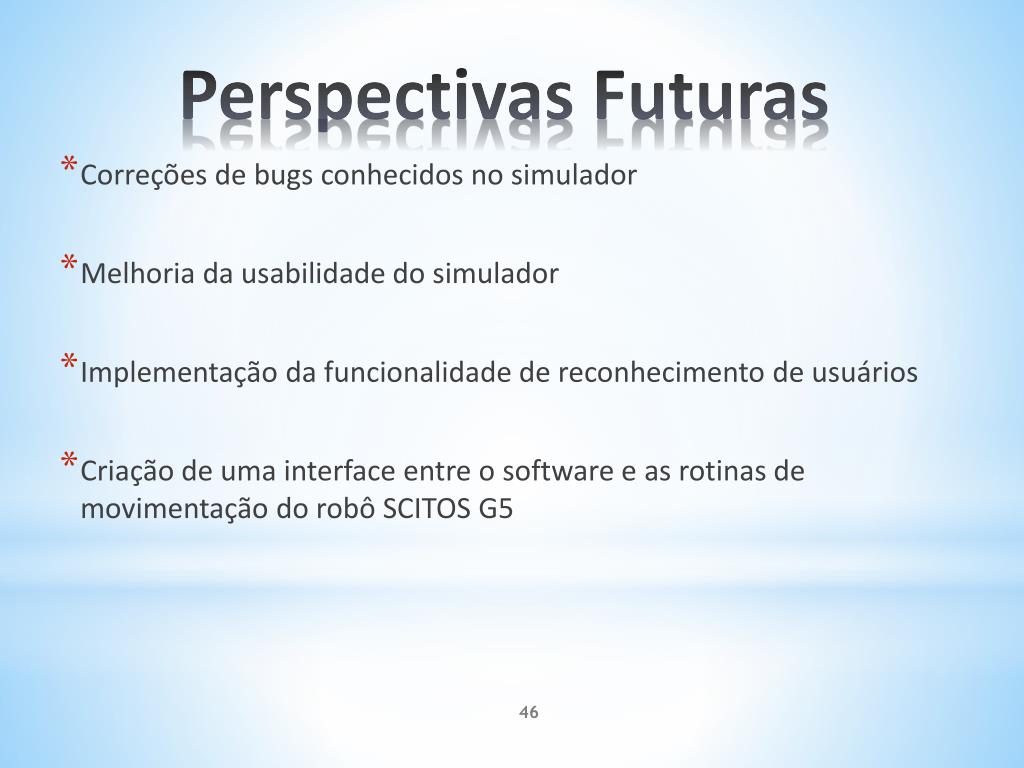 Perspectivas Futuras

* Correções de bugs conhecidos no simulador

* Melhoria da usabilidade do simulador

* Implementação da funcionalidade de reconhecimento de usuários

* Criação de uma interface entre o software e as rotinas de movimentação do robô SCITOS G5

46